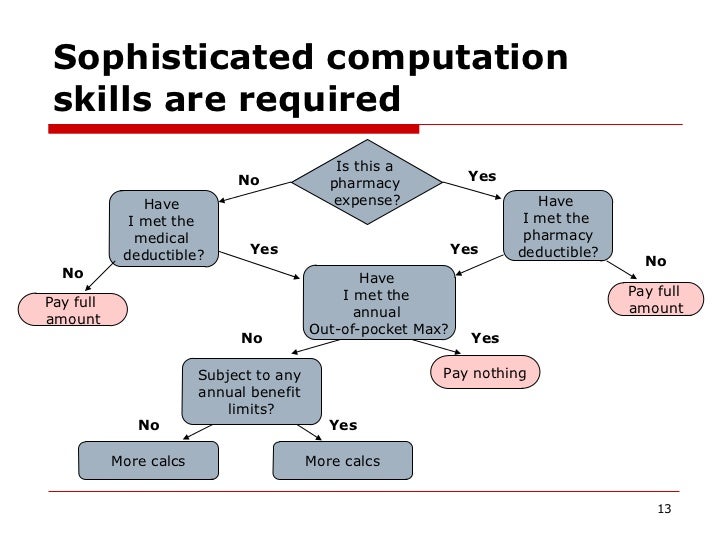 Sophisticated computation skills are required

Is this a pharmacy expense?

No

Yes

Have I met the medical deductible?

Have I met the pharmacy deductible?

No

Yes

Yes

No

Pay full amount

Have I met the annual Out-of-pocket Max?

Pay full amount

No

Yes

Subject to any annual benefit limits?

Pay nothing

No

Yes

More calcs

More calcs

13